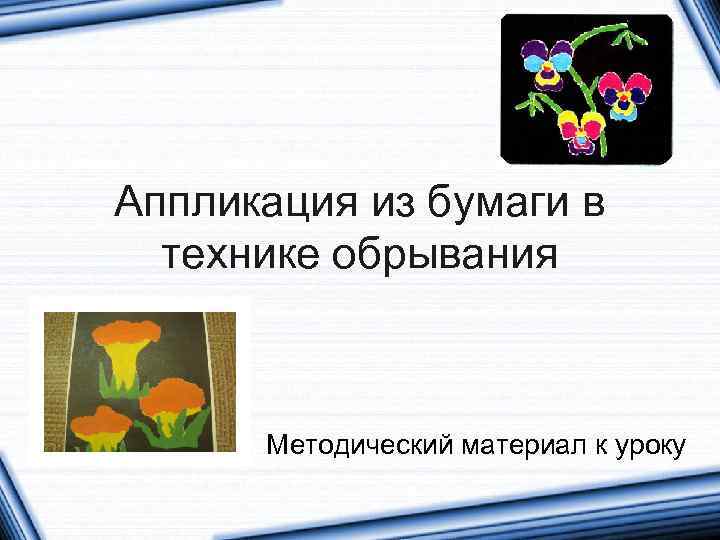 Аппликация из бумаги в технике обрывания

Методический материал к уроку